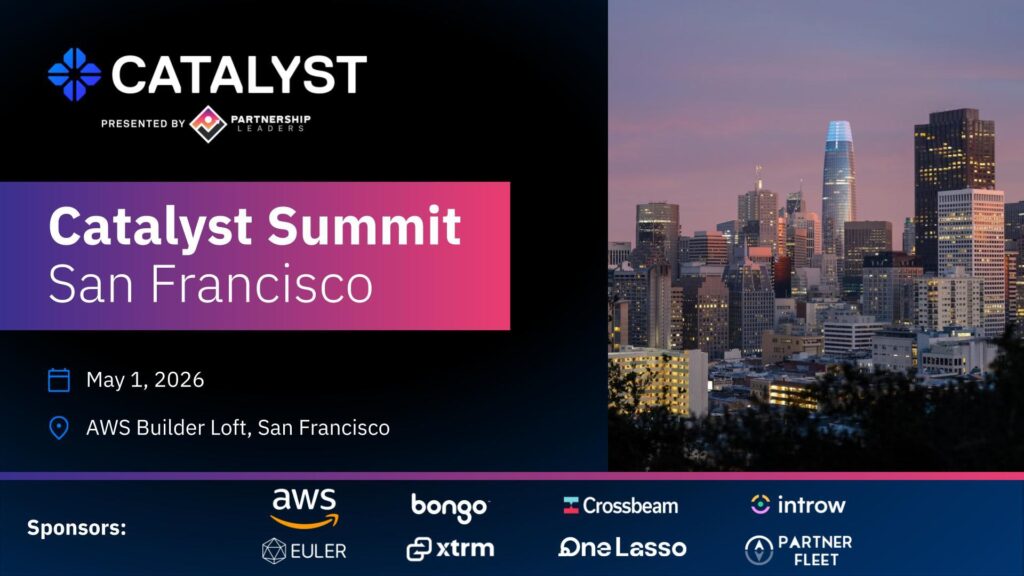 CATALYST
PRESENTED BY PARTNERSHIP LEADERS

Catalyst Summit
San Francisco

May 1, 2026

AWS Builder Loft, San Francisco

Sponsors:

aws

bongo

Crossbeam

introw

EULER

xtrm

OneLasso

PARTNER FLEET